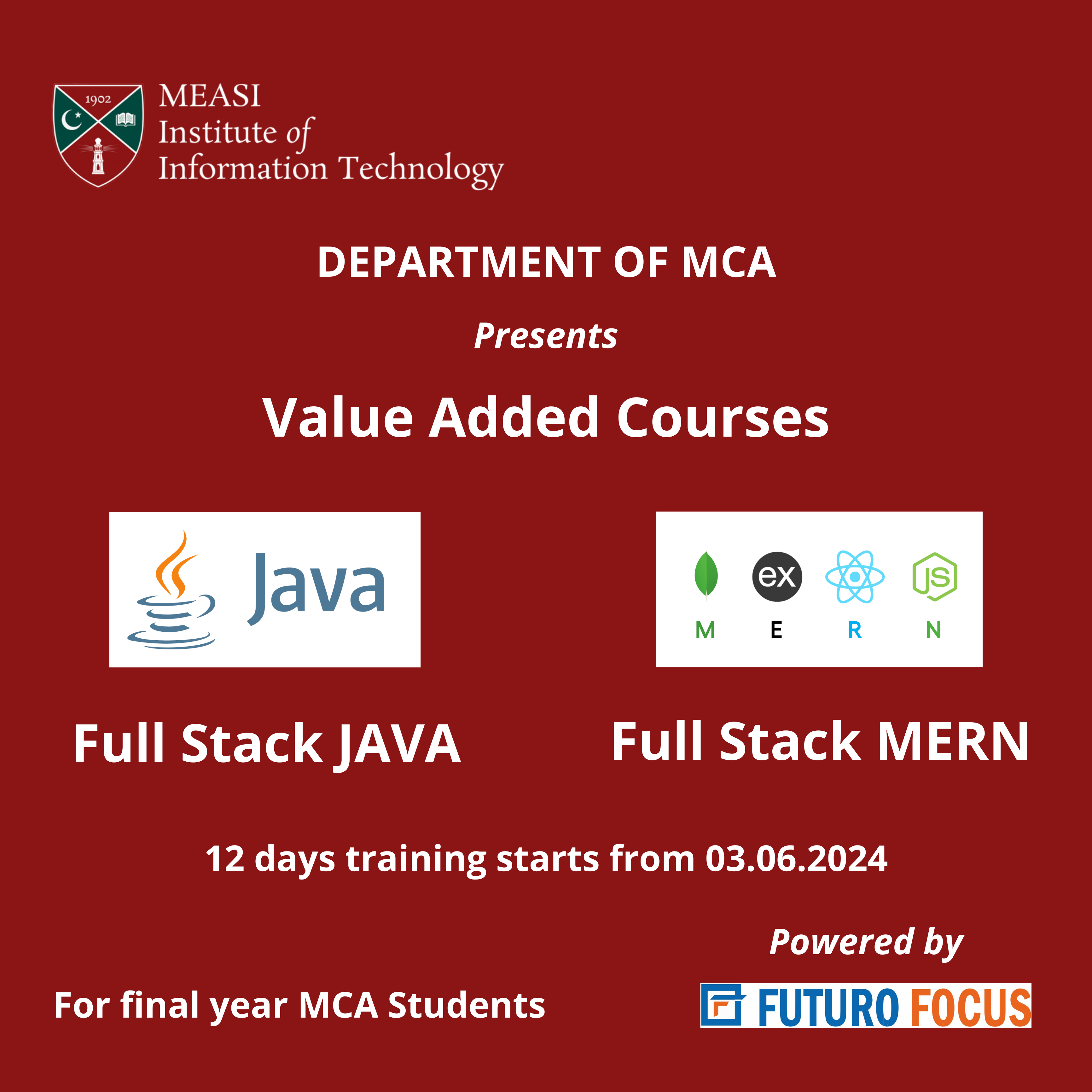 1902

MEASI Institute of Information Technology

DEPARTMENT OF MCA

Presents

Value Added Courses

Java

ex

JS

M E R N

Full Stack JAVA

Full Stack MERN

12 days training starts from 03.06.2024

Powered by

For final year MCA Students

FUTURO FOCUS